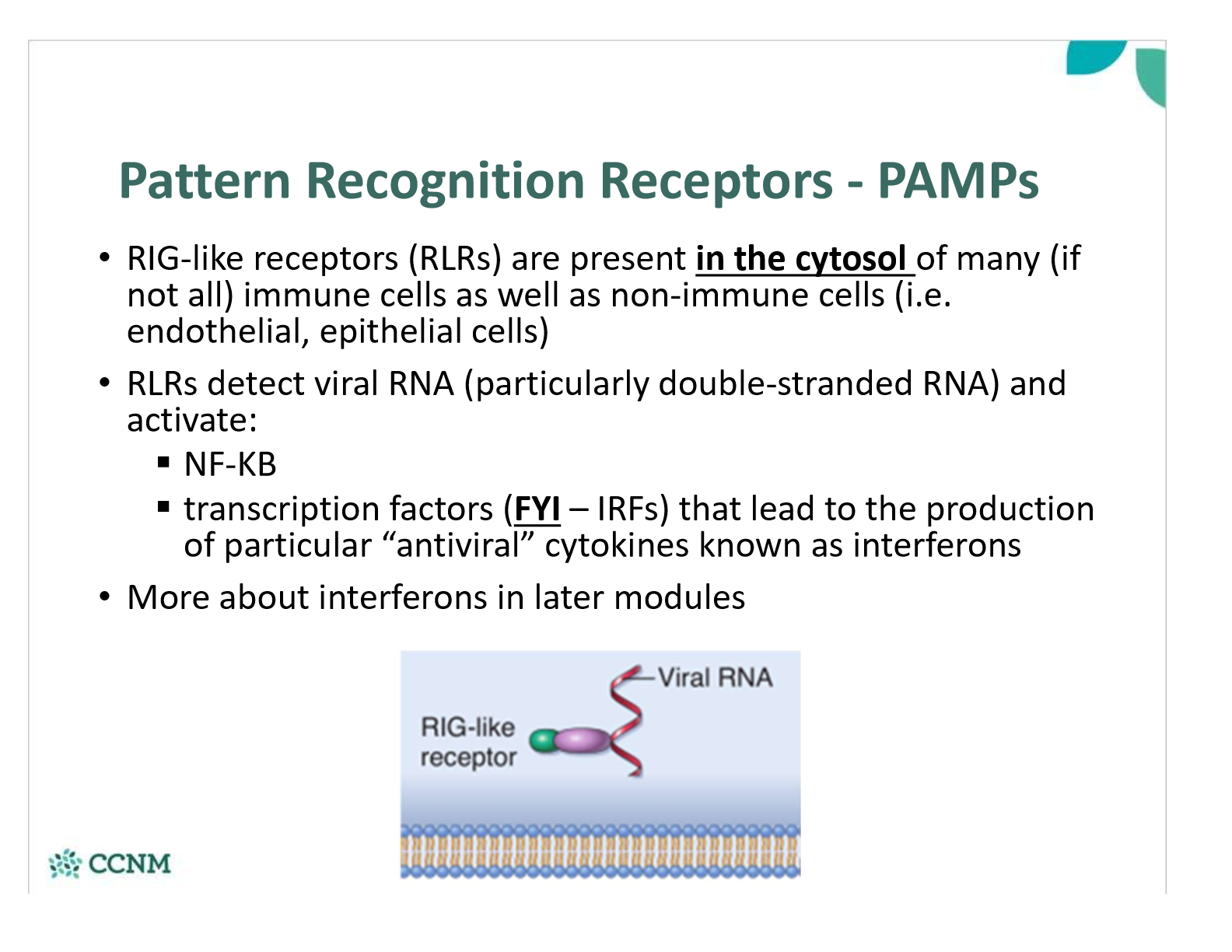 Pattern Recognition Receptors - PAMPs

• RIG-like receptors (RLRs) are present in the cytosol of many (if not all) immune cells as well as non-immune cells (i.e. endothelial, epithelial cells)

• RLRs detect viral RNA (particularly double-stranded RNA) and activate:
▪ NF-KB
▪ transcription factors (FYI – IRFs) that lead to the production of particular “antiviral” cytokines known as interferons

• More about interferons in later modules

Viral RNA
RIG-like receptor

CCNM